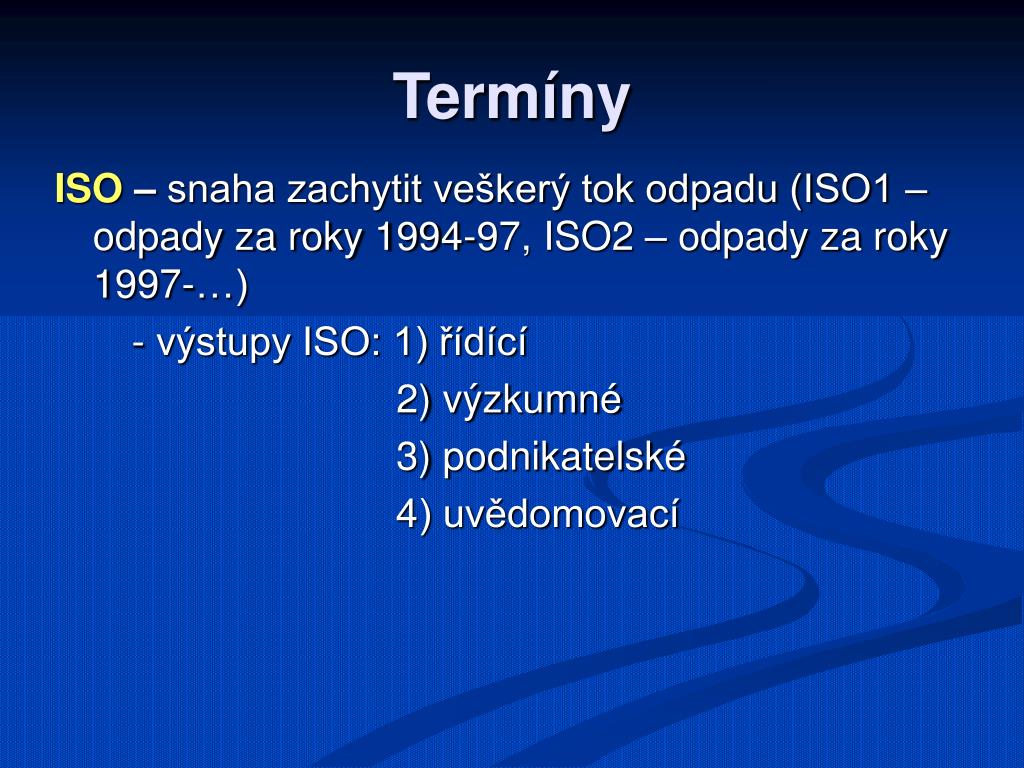 Termíny

ISO – snaha zachytit veškerý tok odpadu (ISO1 – odpady za roky 1994-97, ISO2 – odpady za roky 1997-…)

- výstupy ISO: 1) řídící
2) výzkumné
3) podnikatelské
4) uvědomovací